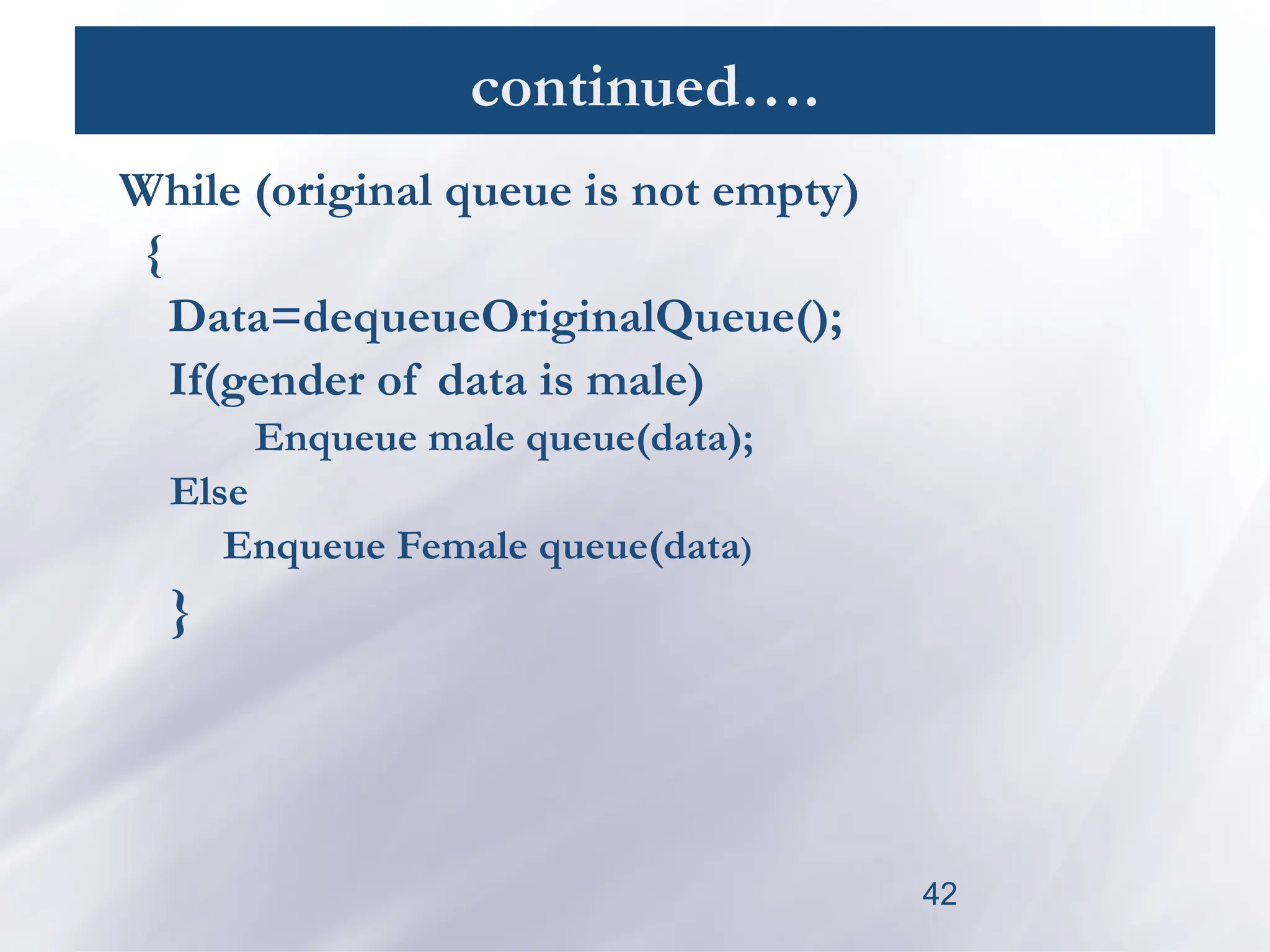 continued….

While (original queue is not empty)
{
Data=dequeueOriginalQueue();
If(gender of data is male)
Enqueue male queue(data);
Else
Enqueue Female queue(data)
}

42